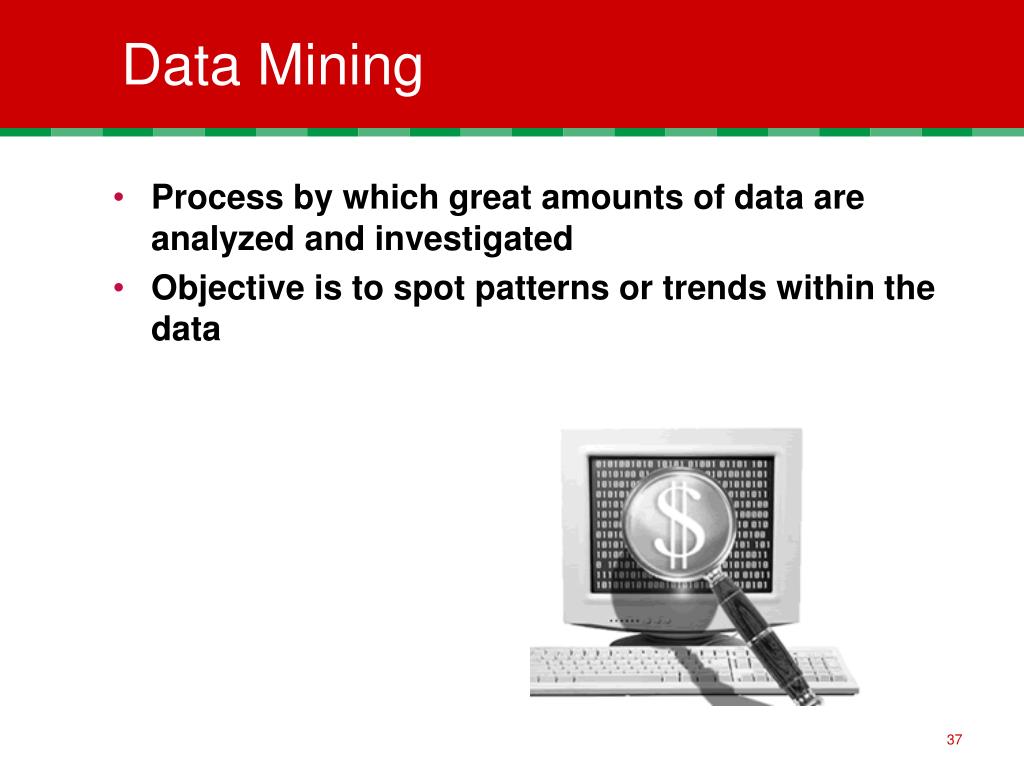 Data Mining

• Process by which great amounts of data are analyzed and investigated
• Objective is to spot patterns or trends within the data

$

37